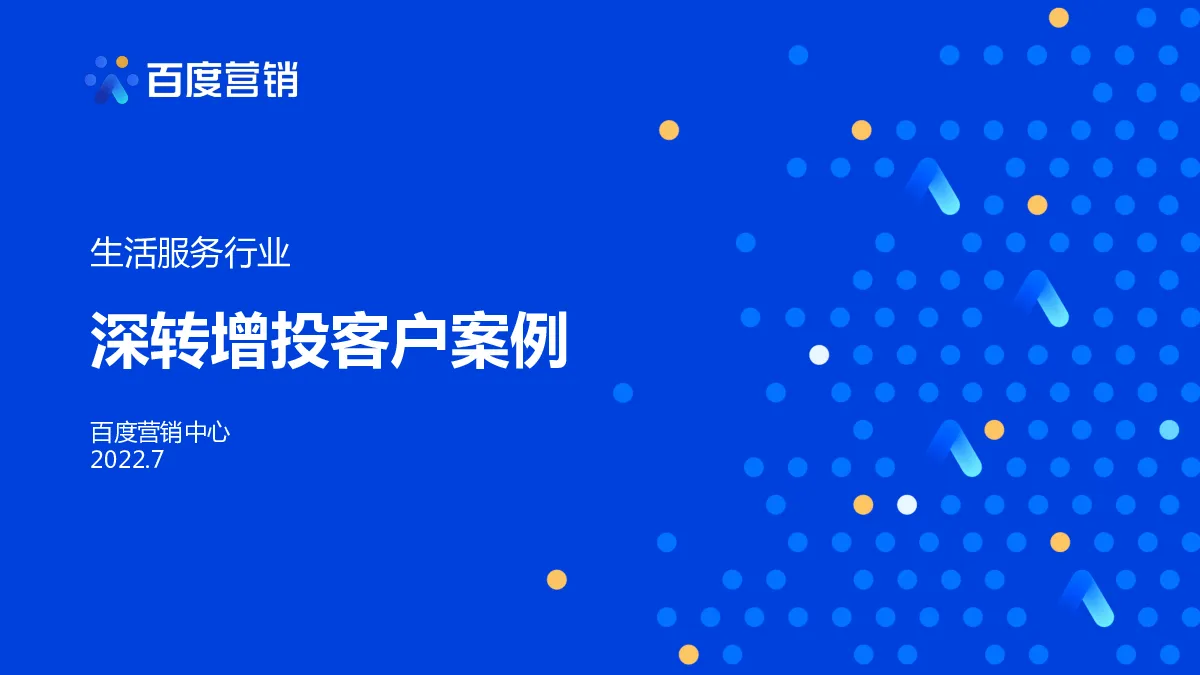 百度营销

生活服务行业

深转增投客户案例

百度营销中心
2022.7